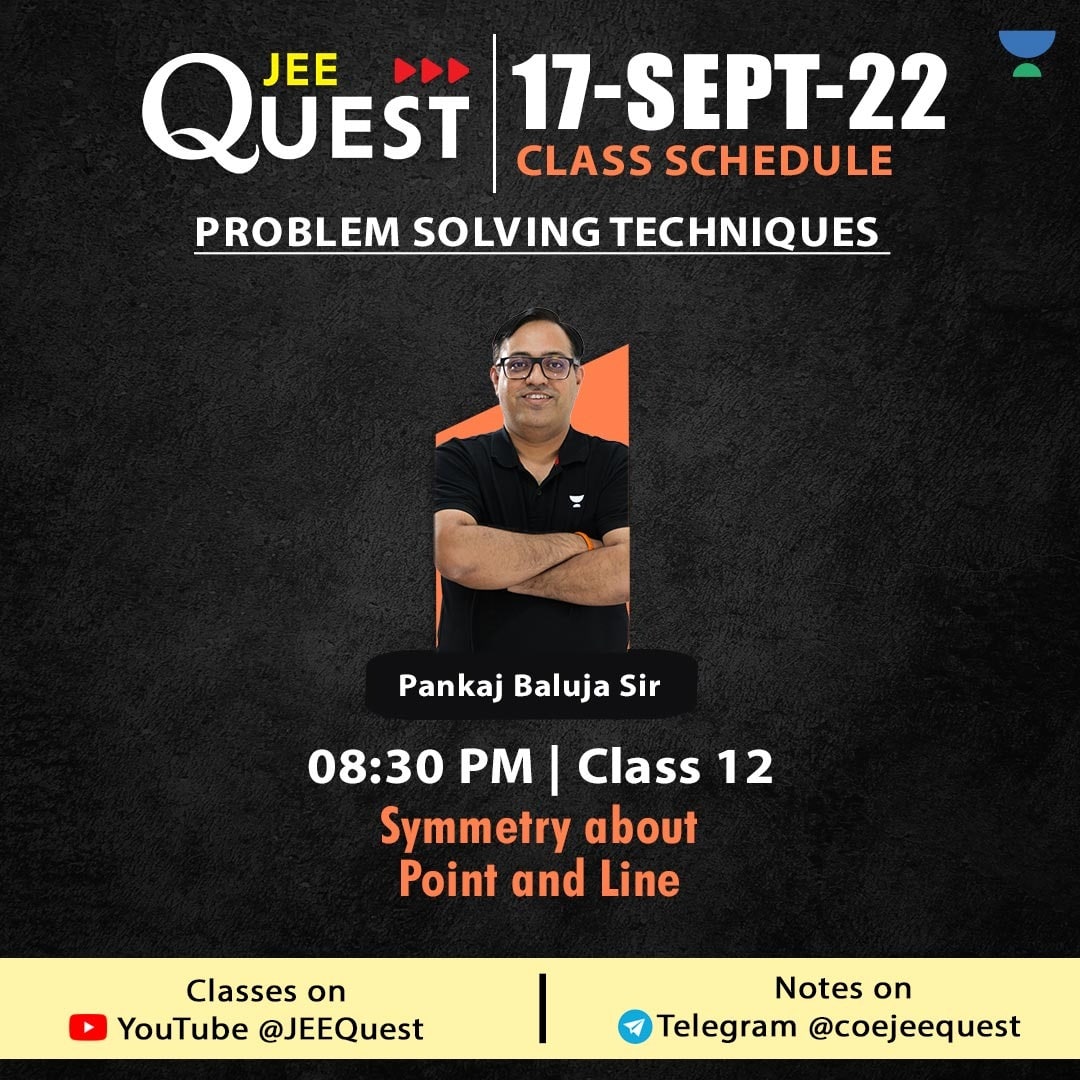 JEE QUEST

17-SEPT-22
CLASS SCHEDULE

PROBLEM SOLVING TECHNIQUES

Pankaj Baluja Sir

08:30 PM | Class 12

Symmetry about Point and Line

Classes on
YouTube @JEEQuest

Notes on
Telegram @coejeequest